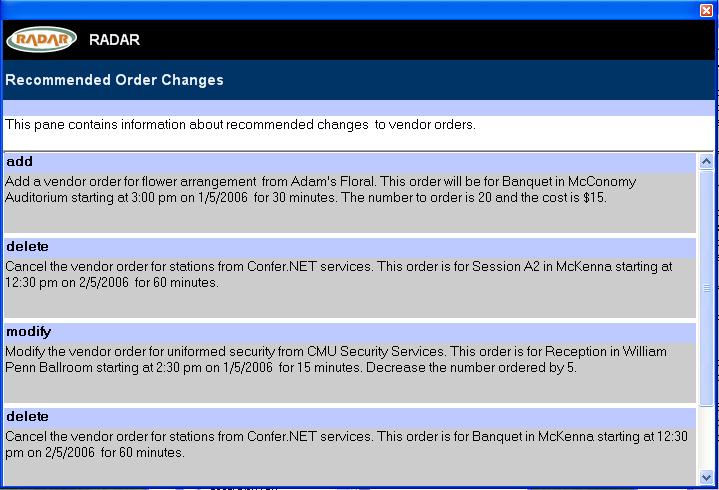 RADAR RADAR

Recommended Order Changes

This pane contains information about recommended changes to vendor orders.

add

Add a vendor order for flower arrangement from Adam's Floral. This order will be for Banquet in McConomy Auditorium starting at 3:00 pm on 1/5/2006 for 30 minutes. The number to order is 20 and the cost is $15.

delete

Cancel the vendor order for stations from Confer.NET services. This order is for Session A2 in McKenna starting at 12:30 pm on 2/5/2006 for 60 minutes.

modify

Modify the vendor order for uniformed security from CMU Security Services. This order is for Reception in William Penn Ballroom starting at 2:30 pm on 1/5/2006 for 15 minutes. Decrease the number ordered by 5.

delete

Cancel the vendor order for stations from Confer.NET services. This order is for Banquet in McKenna starting at 12:30 pm on 2/5/2006 for 60 minutes.